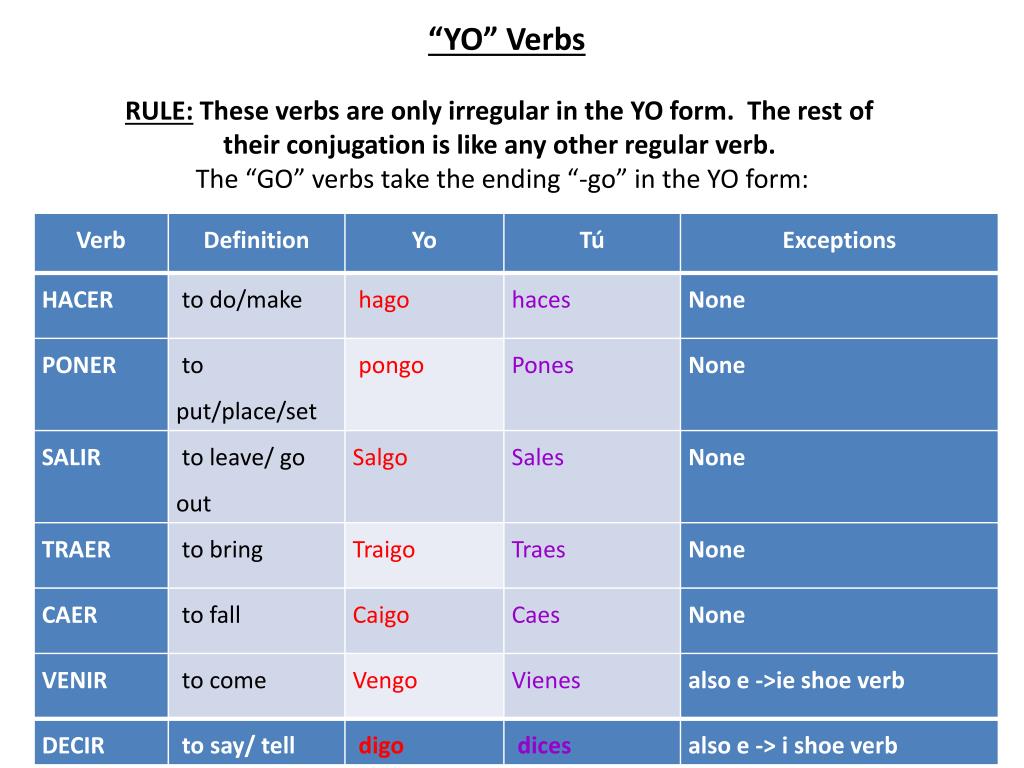 “YO” Verbs

RULE: These verbs are only irregular in the YO form. The rest of their conjugation is like any other regular verb.
The “GO” verbs take the ending “-go” in the YO form:

| Verb | Definition | Yo | Tú | Exceptions |
|---|---|---|---|---|
| HACER | to do/make | hago | haces | None |
| PONER | to put/place/set | pongo | Pones | None |
| SALIR | to leave/ go out | Salgo | Sales | None |
| TRAER | to bring | Traigo | Traes | None |
| CAER | to fall | Caigo | Caes | None |
| VENIR | to come | Vengo | Vienes | also e ->ie shoe verb |
| DECIR | to say/ tell | digo | dices | also e -> i shoe verb |